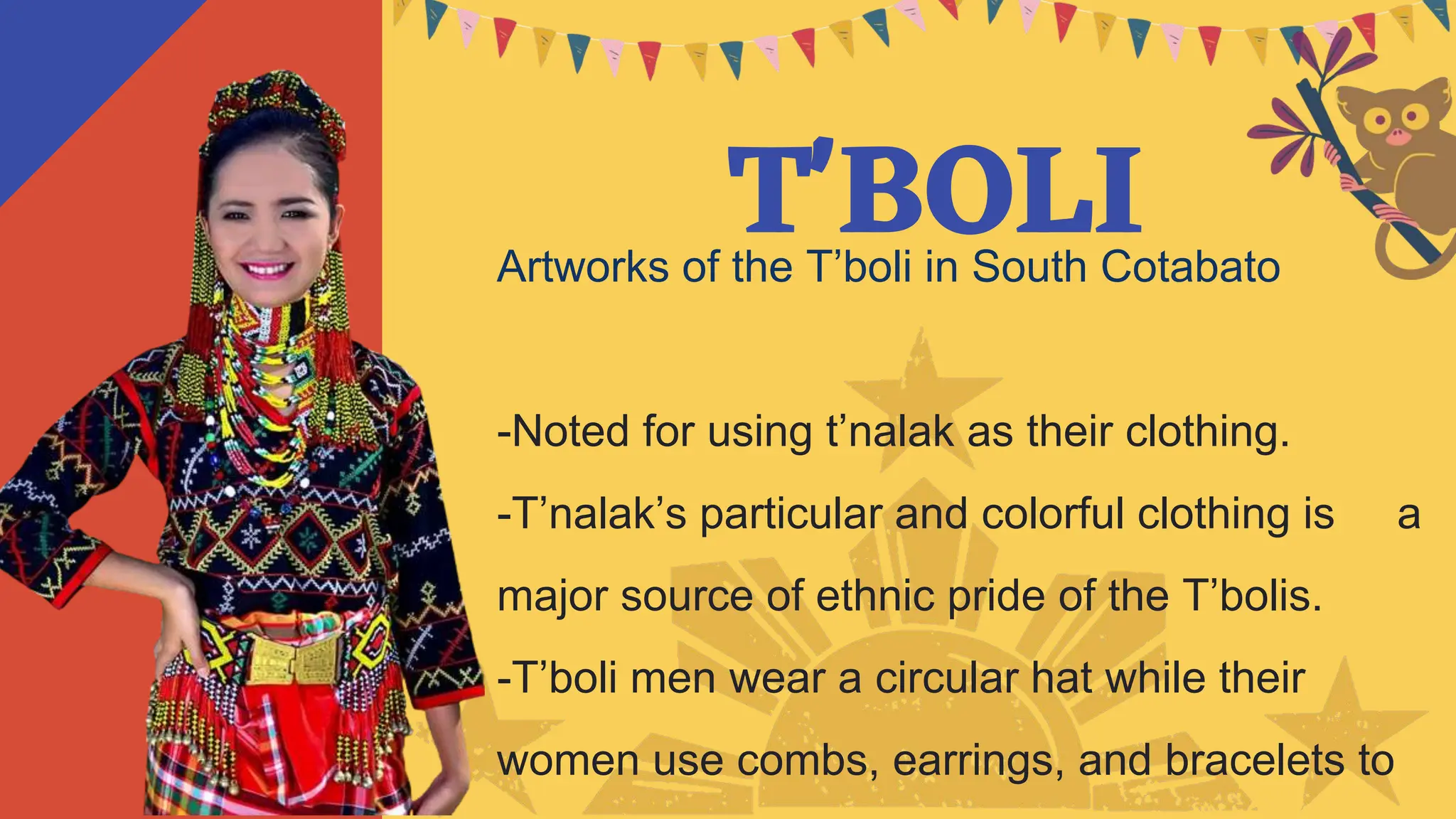 T'BOLI

Artworks of the T’boli in South Cotabato

-Noted for using t’nalak as their clothing.

-T’nalak’s particular and colorful clothing is a major source of ethnic pride of the T’bolis.

-T’boli men wear a circular hat while their women use combs, earrings, and bracelets to